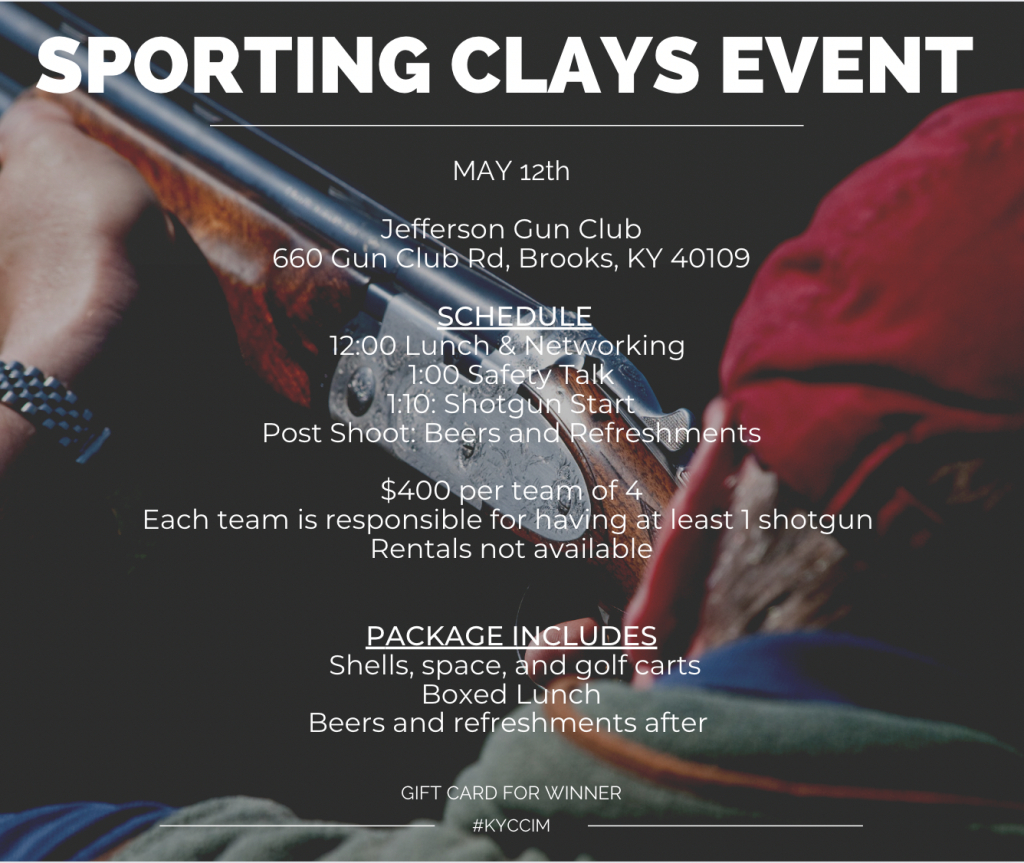 SPORTING CLAYS EVENT

MAY 12th

Jefferson Gun Club
660 Gun Club Rd, Brooks, KY 40109

SCHEDULE
12:00 Lunch & Networking
1:00 Safety Talk
1:10: Shotgun Start
Post Shoot: Beers and Refreshments

$400 per team of 4
Each team is responsible for having at least 1 shotgun
Rentals not available

PACKAGE INCLUDES
Shells, space, and golf carts
Boxed Lunch
Beers and refreshments after

GIFT CARD FOR WINNER

#KYCCIM